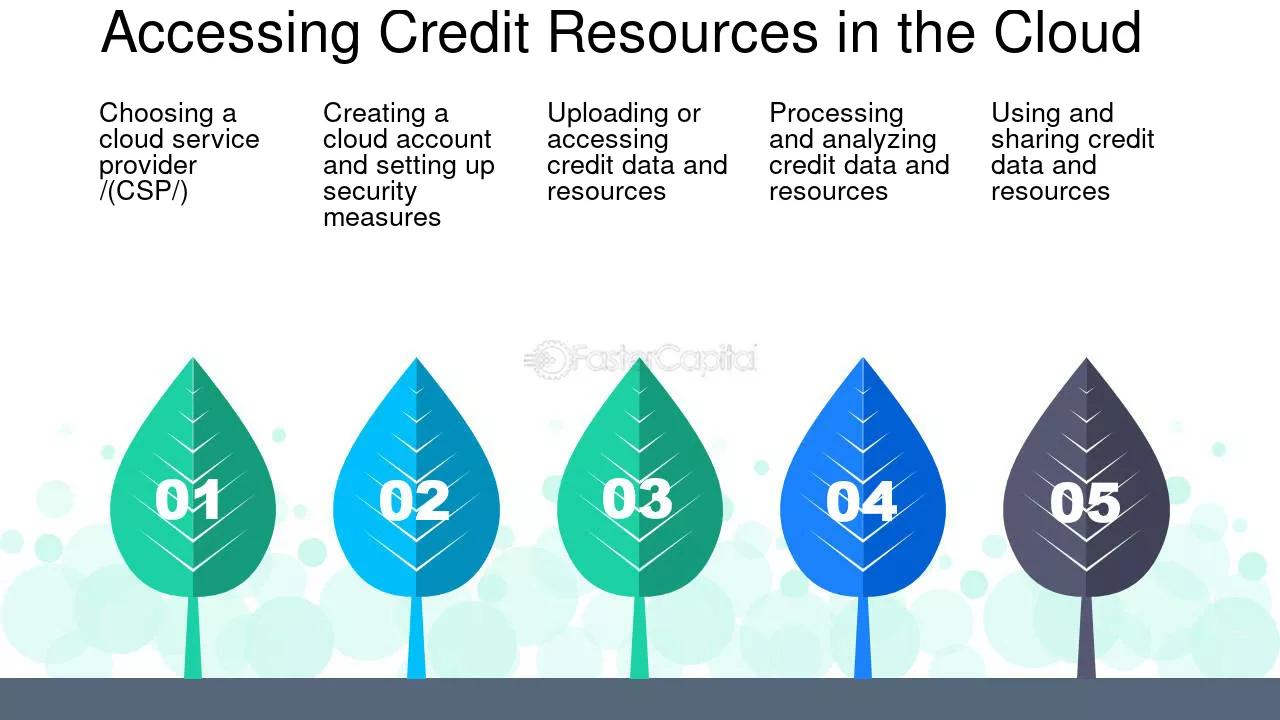 Accessing Credit Resources in the Cloud

Choosing a cloud service provider /(CSP/)

Creating a cloud account and setting up security measures

Uploading or accessing credit data and resources

Processing and analyzing credit data and resources

Using and sharing credit data and resources

FasterCapital

01

02

03

04

05